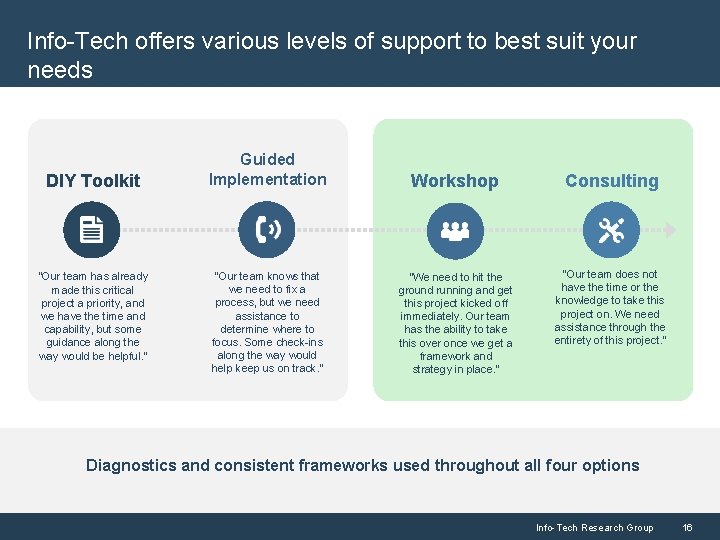 Info-Tech offers various levels of support to best suit your needs

DIY Toolkit

"Our team has already made this critical project a priority, and we have the time and capability, but some guidance along the way would be helpful."

Guided Implementation

"Our team knows that we need to fix a process, but we need assistance to determine where to focus. Some check-ins along the way would help keep us on track."

Workshop

"We need to hit the ground running and get this project kicked off immediately. Our team has the ability to take this over once we get a framework and strategy in place."

Consulting

"Our team does not have the time or the knowledge to take this project on. We need assistance through the entirety of this project."

Diagnostics and consistent frameworks used throughout all four options

Info-Tech Research Group 16